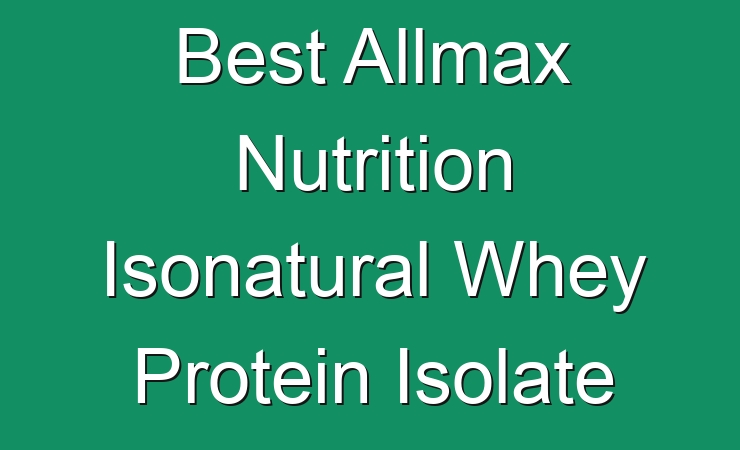 Best Allmax Nutrition Isonatural Whey Protein Isolate